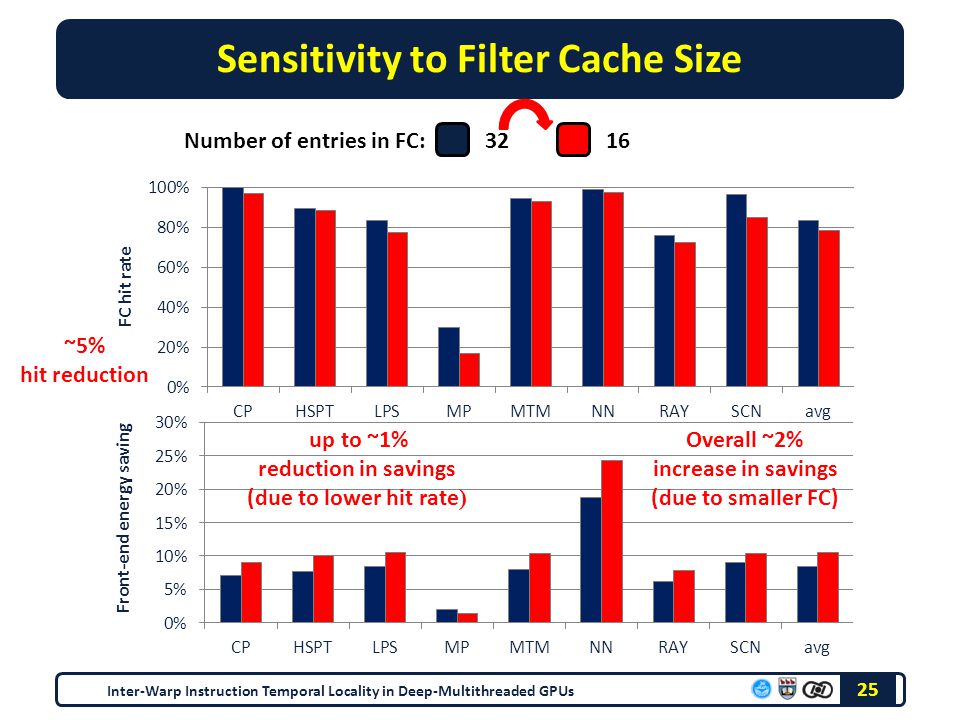 Sensitivity to Filter Cache Size

Number of entries in FC: 32 16

FC hit rate

100%
80%
60%
40%
20%
0%

~5% hit reduction

CP HSPT LPS MP MTM NN RAY SCN avg

Front-end energy saving

30%
25%
20%
15%
10%
5%
0%

up to ~1% reduction in savings (due to lower hit rate)

Overall ~2% increase in savings (due to smaller FC)

CP HSPT LPS MP MTM NN RAY SCN avg

Inter-Warp Instruction Temporal Locality in Deep-Multithreaded GPUs

25